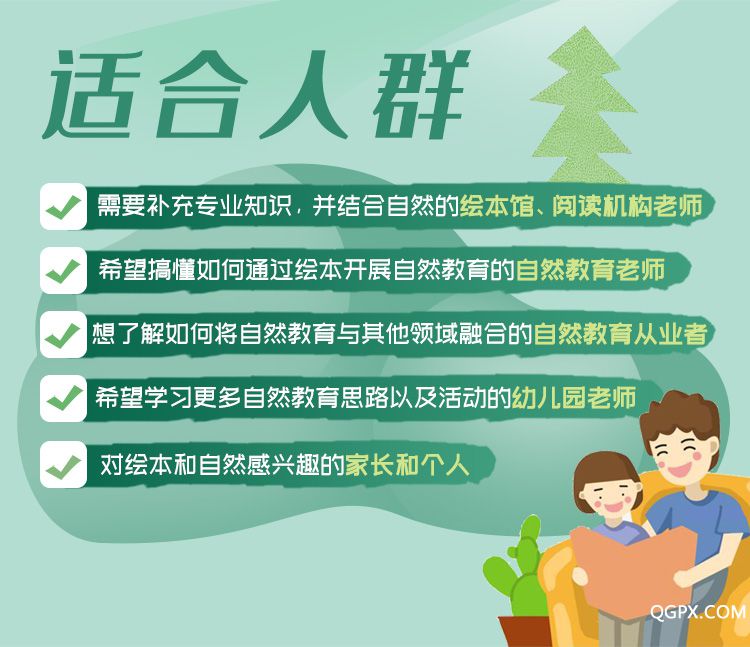 适合人群

需要补充专业知识，并结合自然的绘本馆、阅读机构老师

希望搞懂如何通过绘本开展自然教育的自然教育老师

想了解如何将自然教育与其他领域融合的自然教育从业者

希望学习更多自然教育思路以及活动的幼儿园老师

对绘本和自然感兴趣的家长和个人

QGPX.COM